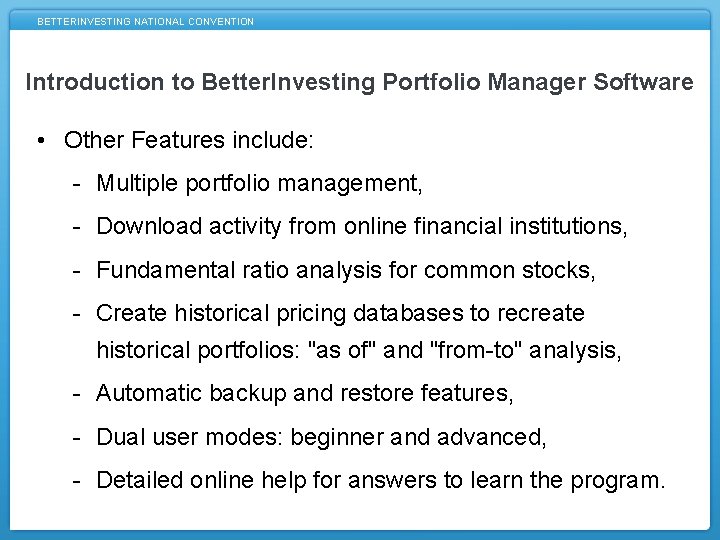 BETTERINVESTING NATIONAL CONVENTION

Introduction to BetterInvesting Portfolio Manager Software

• Other Features include:

- Multiple portfolio management,

- Download activity from online financial institutions,

- Fundamental ratio analysis for common stocks,

- Create historical pricing databases to recreate historical portfolios: "as of" and "from-to" analysis,

- Automatic backup and restore features,

- Dual user modes: beginner and advanced,

- Detailed online help for answers to learn the program.